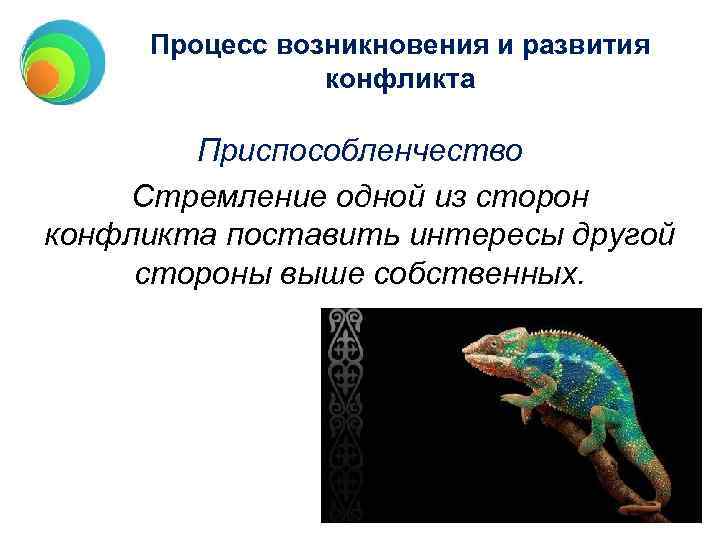 Процесс возникновения и развития конфликта

Приспособленчество

Стремление одной из сторон конфликта поставить интересы другой стороны выше собственных.